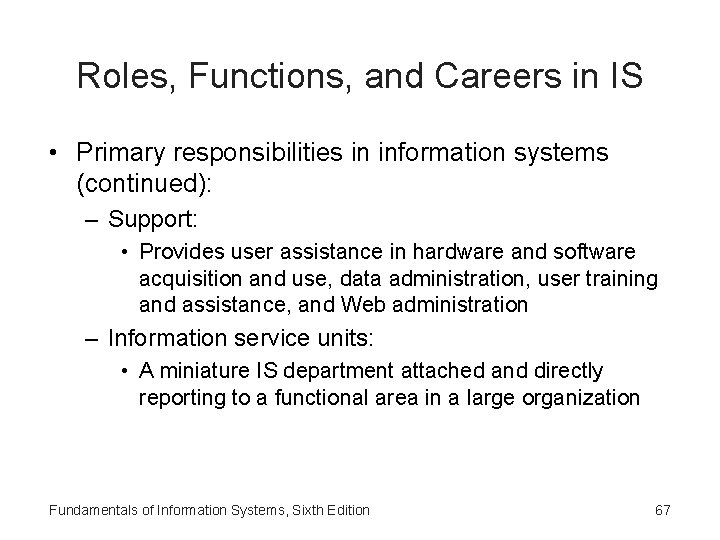 Roles, Functions, and Careers in IS

• Primary responsibilities in information systems (continued):

– Support:

• Provides user assistance in hardware and software acquisition and use, data administration, user training and assistance, and Web administration

– Information service units:

• A miniature IS department attached and directly reporting to a functional area in a large organization

Fundamentals of Information Systems, Sixth Edition

67